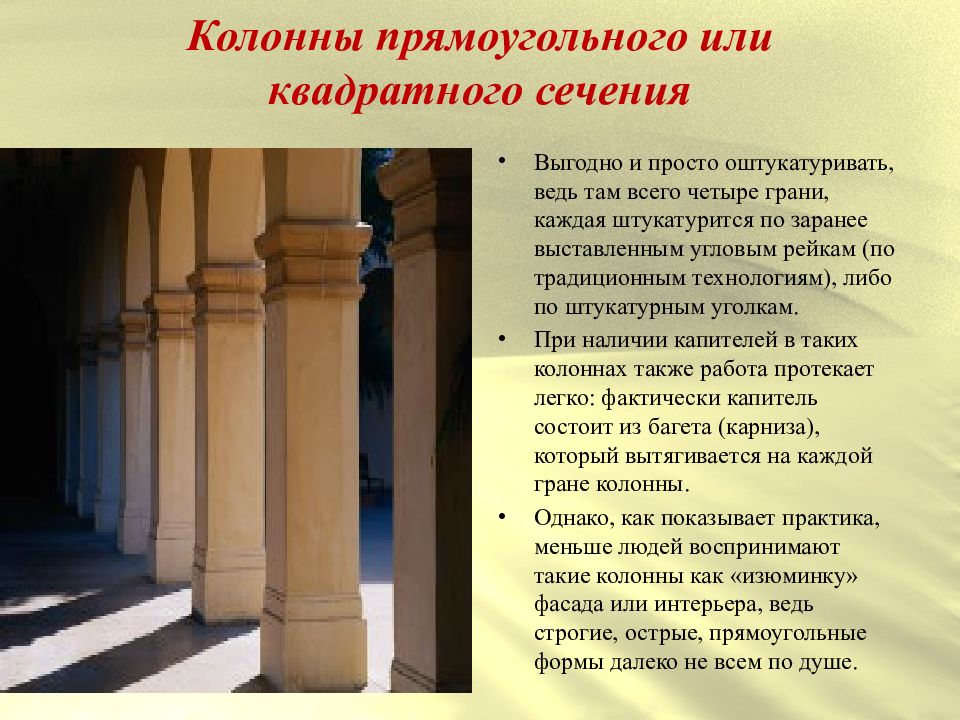 Колонны прямоугольного или квадратного сечения

• Выгодно и просто оштукатуривать, ведь там всего четыре грани, каждая штукатурится по заранее выставленным угловым рейкам (по традиционным технологиям), либо по штукатурным уголкам.

• При наличии капителей в таких колоннах также работа протекает легко: фактически капитель состоит из багета (карниза), который вытягивается на каждой гране колонны.

• Однако, как показывает практика, меньше людей воспринимают такие колонны как «изюминку» фасада или интерьера, ведь строгие, острые, прямоугольные формы далеко не всем по душе.